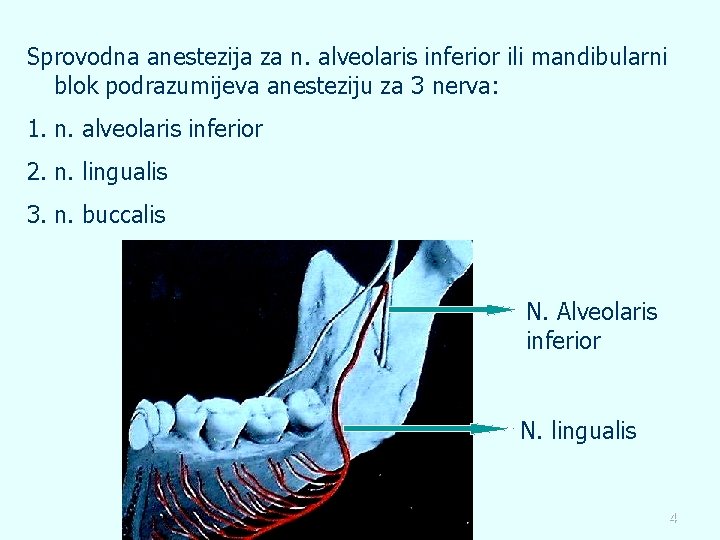 Sprovodna anestezija za n. alveolaris inferior ili mandibularni blok podrazumijeva anesteziju za 3 nerva:

1. n. alveolaris inferior

2. n. lingualis

3. n. buccalis

N. Alveolaris inferior

N. lingualis

4